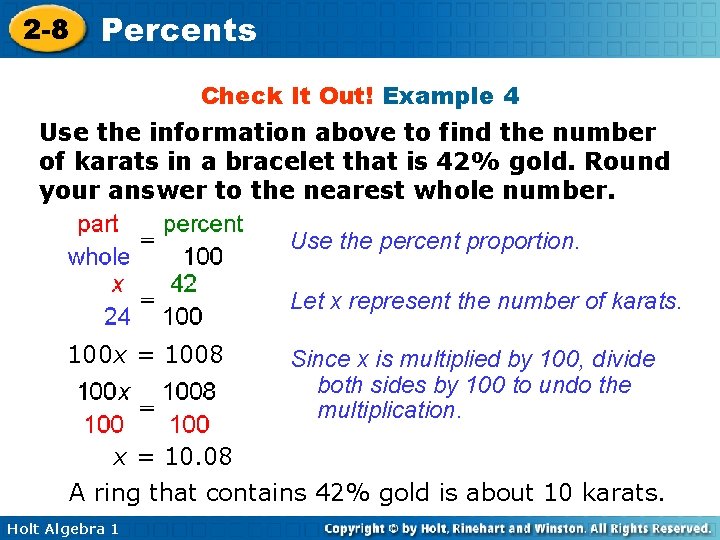 2-8 Percents

Check It Out! Example 4

Use the information above to find the number of karats in a bracelet that is 42% gold. Round your answer to the nearest whole number.

$\frac{\text{part}}{\text{whole}} = \frac{\text{percent}}{100}$ Use the percent proportion.

$\frac{x}{24} = \frac{42}{100}$ Let x represent the number of karats.

$100x = 1008$ Since x is multiplied by 100, divide both sides by 100 to undo the multiplication.

$\frac{100x}{100} = \frac{1008}{100}$

$x = 10.08$

A ring that contains 42% gold is about 10 karats.

Holt Algebra 1

Copyright © by Holt, Rinehart and Winston. All Rights Reserved.